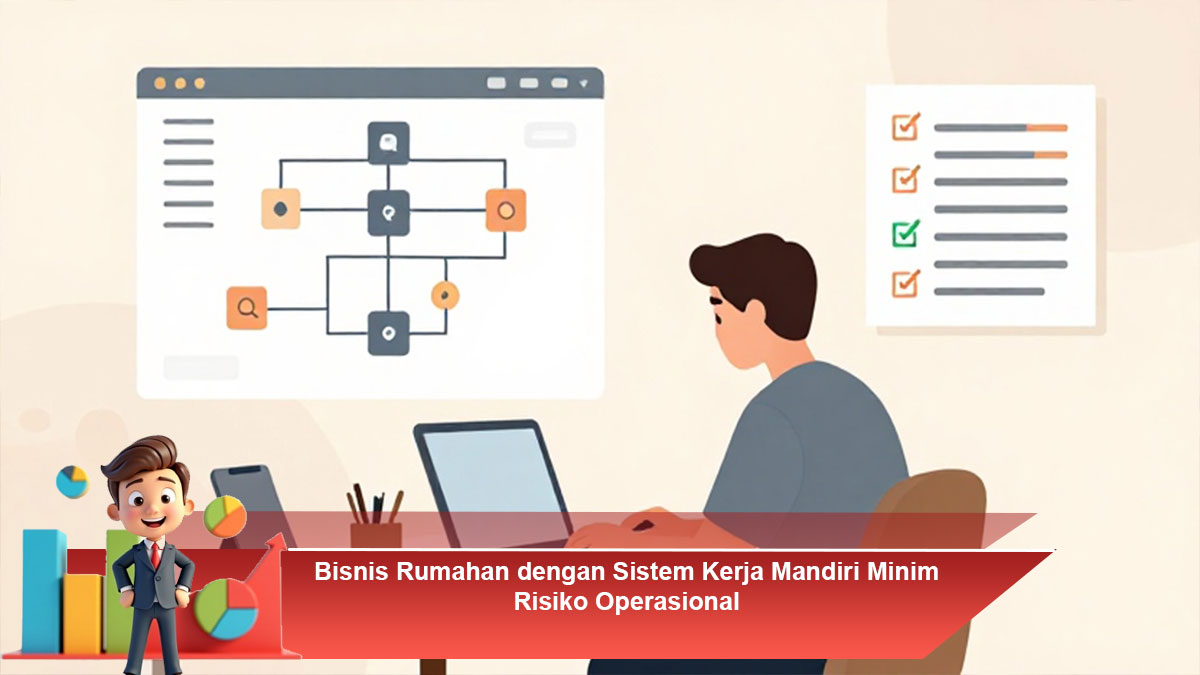 Bisnis Rumahan dengan Sistem Kerja Mandiri Minim Risiko Operasional